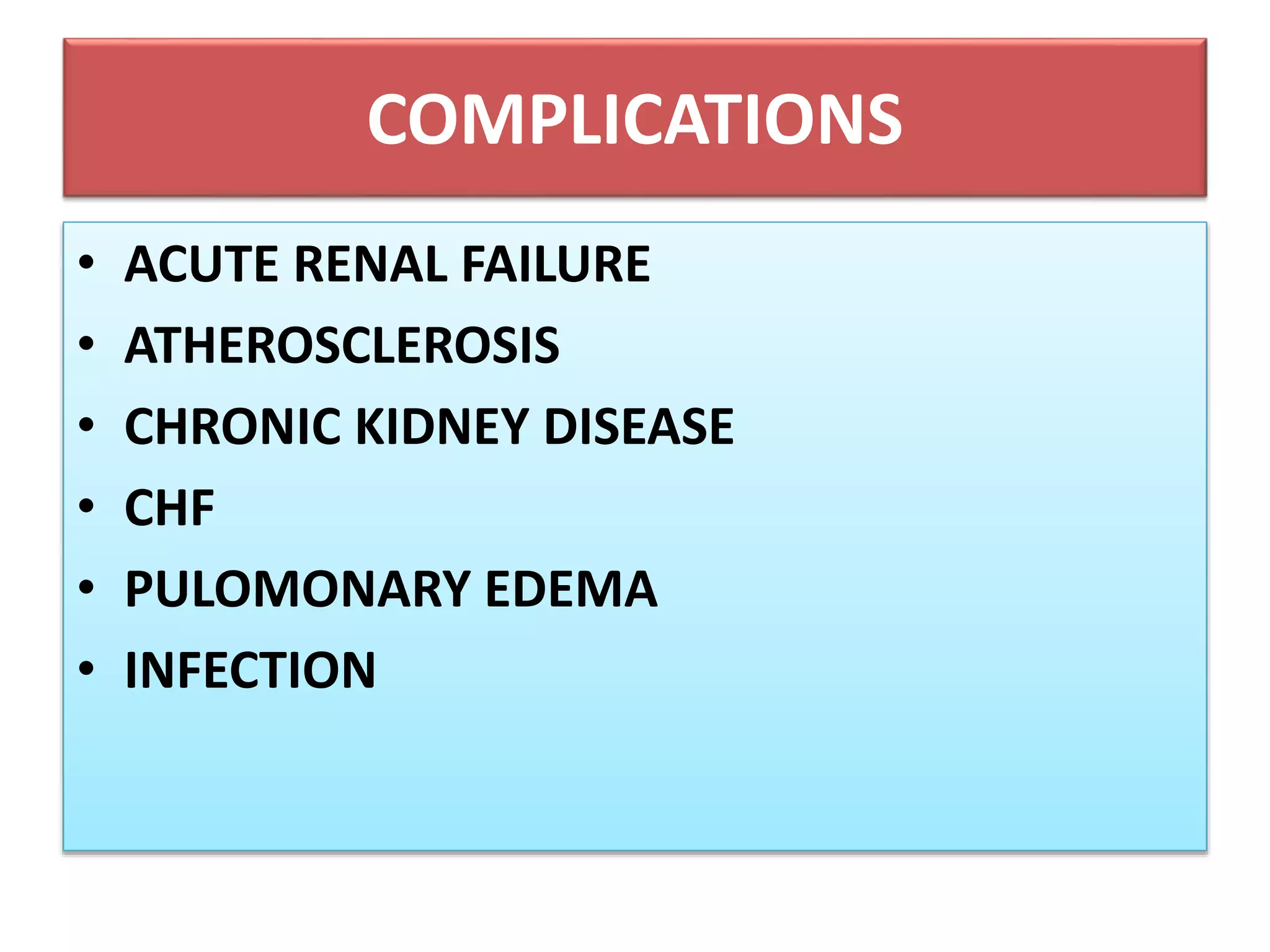 COMPLICATIONS

• ACUTE RENAL FAILURE
• ATHEROSCLEROSIS
• CHRONIC KIDNEY DISEASE
• CHF
• PULOMONARY EDEMA
• INFECTION